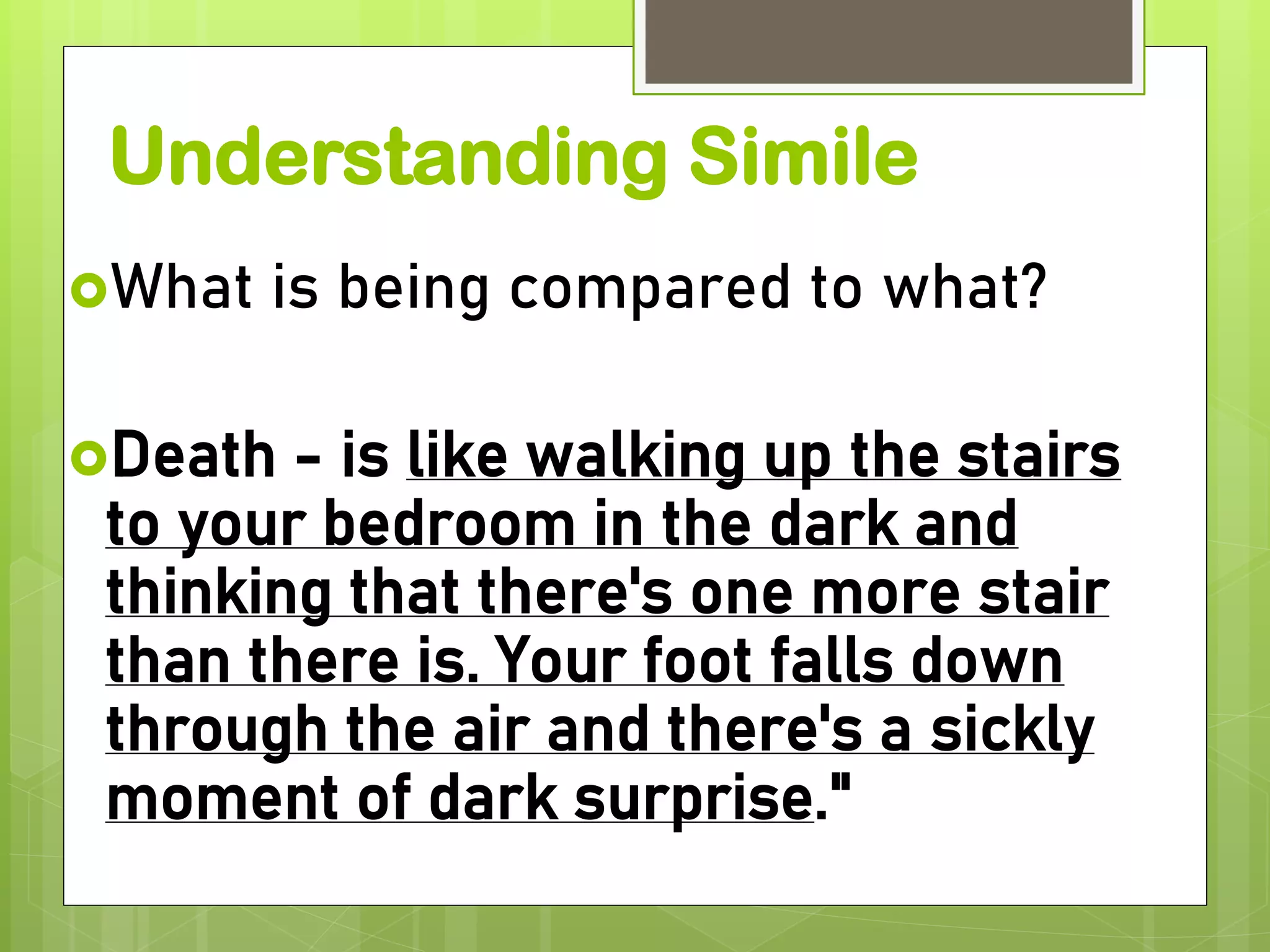 Understanding Simile

What is being compared to what?

Death – is like walking up the stairs to your bedroom in the dark and thinking that there's one more stair than there is. Your foot falls down through the air and there's a sickly moment of dark surprise."